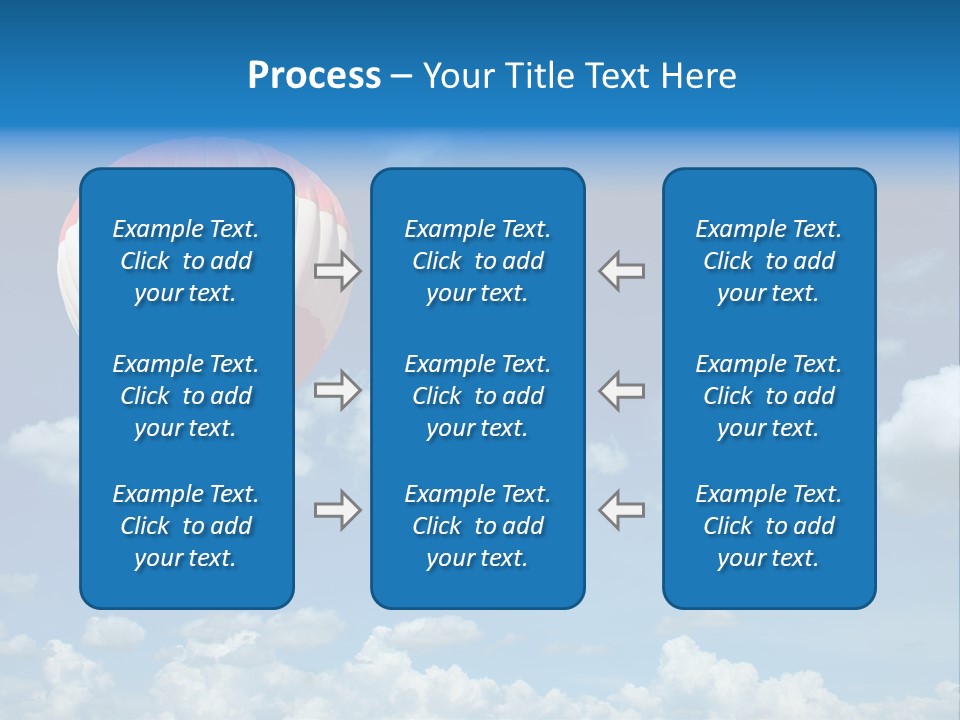 Process – Your Title Text Here

Example Text. Click to add your text.

Example Text. Click to add your text.

Example Text. Click to add your text.

Example Text. Click to add your text.

Example Text. Click to add your text.

Example Text. Click to add your text.

Example Text. Click to add your text.

Example Text. Click to add your text.

Example Text. Click to add your text.